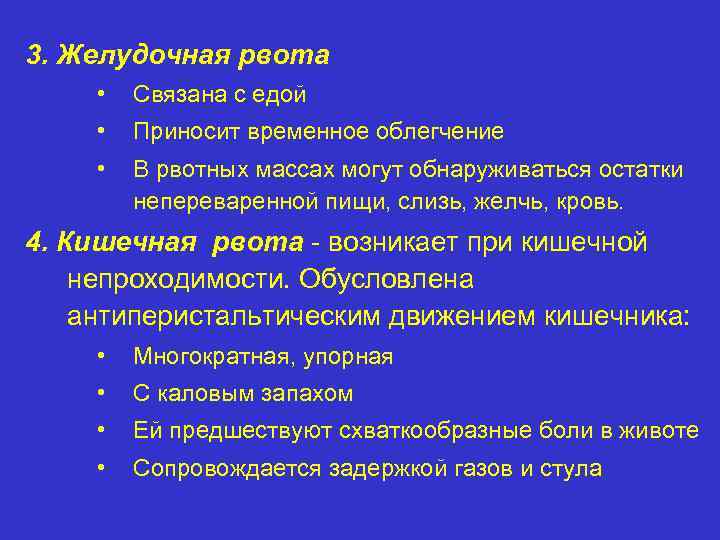 3. Желудочная рвота

• Связана с едой
• Приносит временное облегчение
• В рвотных массах могут обнаруживаться остатки непереваренной пищи, слизь, желчь, кровь.

4. Кишечная рвота - возникает при кишечной непроходимости. Обусловлена антиперистальтическим движением кишечника:

• Многократная, упорная
• С каловым запахом
• Ей предшествуют схваткообразные боли в животе
• Сопровождается задержкой газов и стула